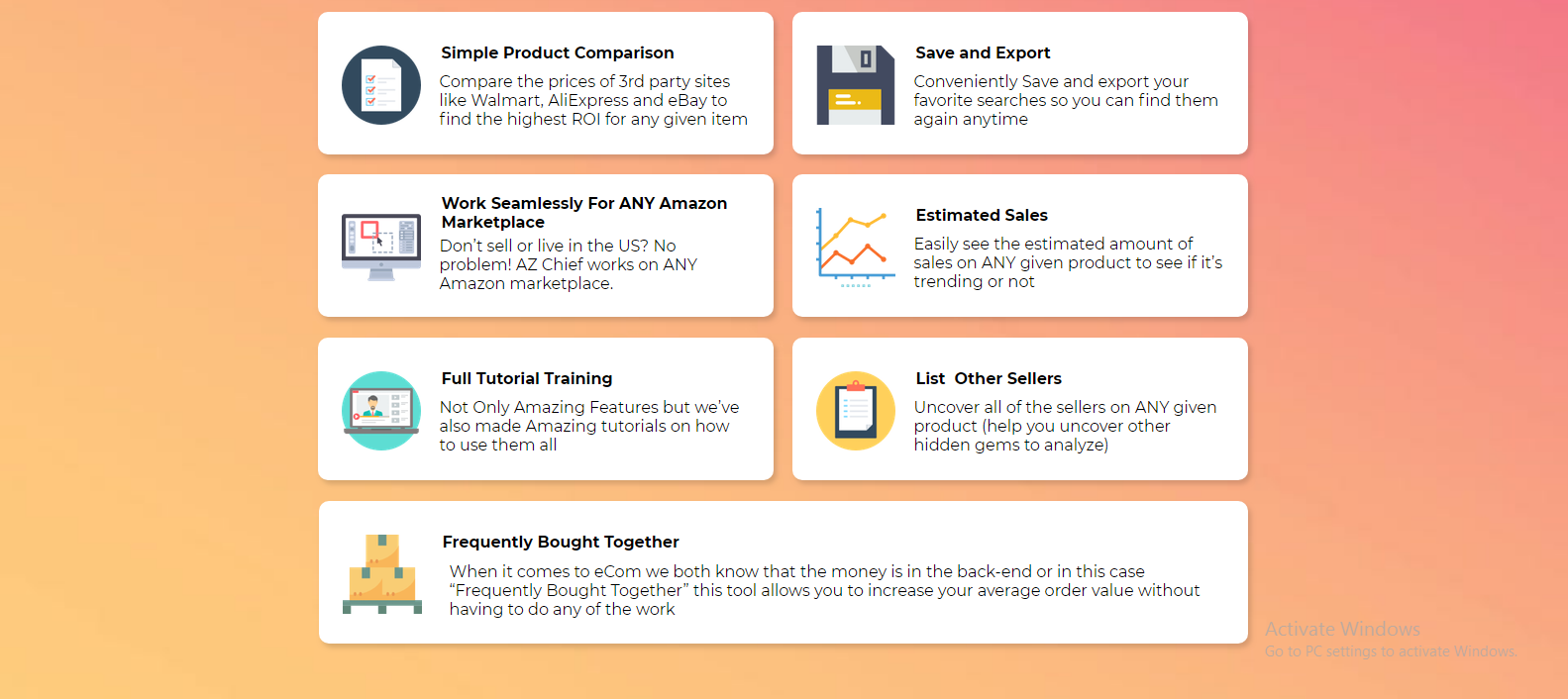 Simple Product Comparison

Compare the prices of 3rd party sites like Walmart, AliExpress and eBay to find the highest ROI for any given item

Save and Export

Conveniently Save and export your favorite searches so you can find them again anytime

Work Seamlessly For ANY Amazon Marketplace

Don't sell or live in the US? No problem! AZ Chief works on ANY Amazon marketplace.

Estimated Sales

Easily see the estimated amount of sales on ANY given product to see if it's trending or not

Full Tutorial Training

Not Only Amazing Features but we've also made Amazing tutorials on how to use them all

List  Other Sellers

Uncover all of the sellers on ANY given product (help you uncover other hidden gems to analyze)

Frequently Bought Together

When it comes to eCom we both know that the money is in the back-end or in this case "Frequently Bought Together" this tool allows you to increase your average order value without having to do any of the work

Activate Windows
Go to PC settings to activate Windows.